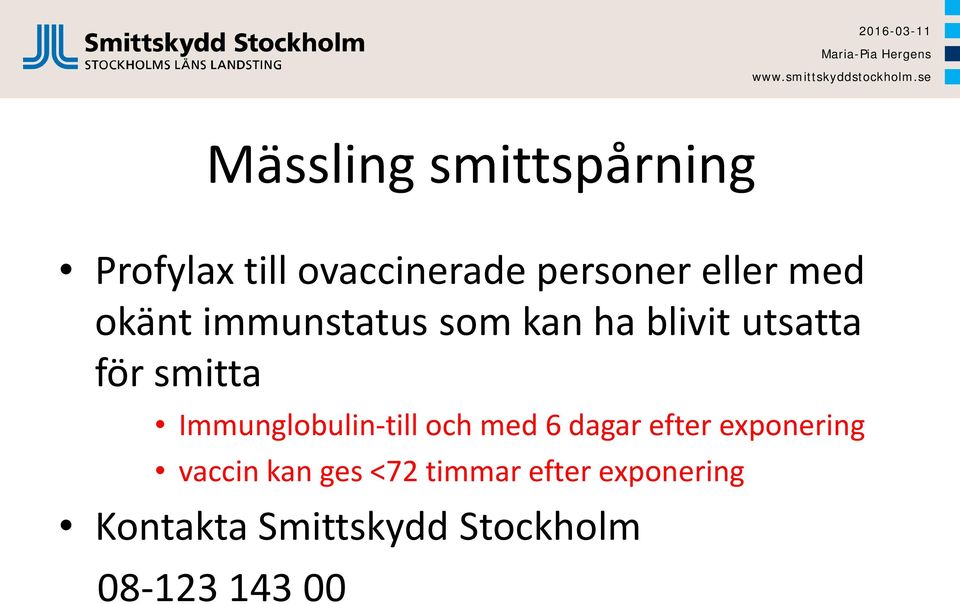 Smittskydd Stockholm
STOCKHOLMS LÄNS LANDSTING

2016-03-11
Maria-Pia Hergens
www.smittskyddstockholm.se

Mässling smittspårning

• Profylax till ovaccinerade personer eller med okänt immunstatus som kan ha blivit utsatta för smitta
  • Immunglobulin-till och med 6 dagar efter exponering
  • vaccin kan ges <72 timmar efter exponering
• Kontakta Smittskydd Stockholm
08-123 143 00